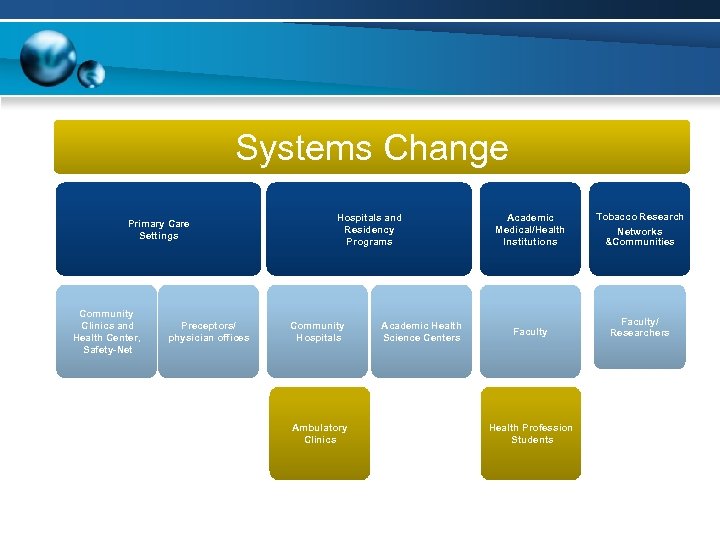 Systems Change

Primary Care Settings

Hospitals and Residency Programs

Academic Medical/Health Institutions

Tobacco Research Networks &Communities

Community Clinics and Health Center, Safety-Net

Preceptors/ physician offices

Community Hospitals

Academic Health Science Centers

Faculty

Faculty/ Researchers

Ambulatory Clinics

Health Profession Students